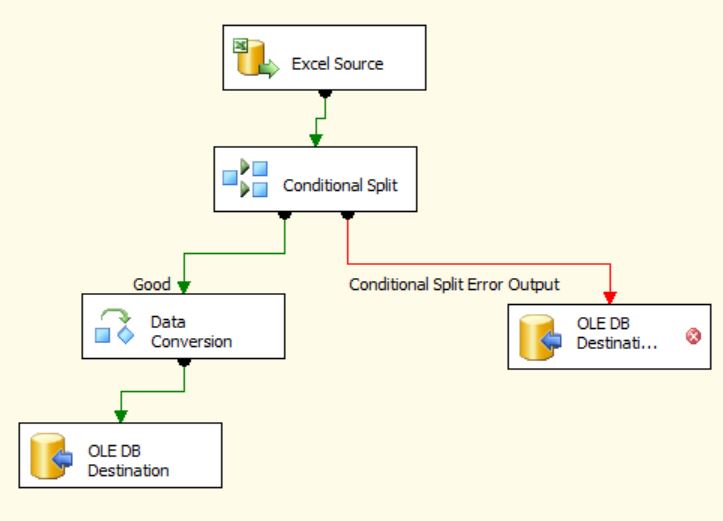 Excel Source

Conditional Split

Good

Conditional Split Error Output

Data Conversion

OLE DB Destinati...

OLE DB Destination